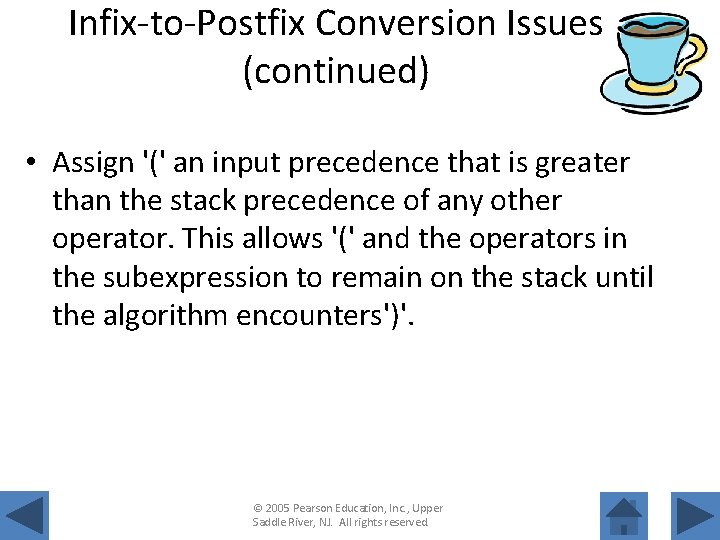 Infix-to-Postfix Conversion Issues (continued)

• Assign '(' an input precedence that is greater than the stack precedence of any other operator. This allows '(' and the operators in the subexpression to remain on the stack until the algorithm encounters')'.

© 2005 Pearson Education, Inc., Upper Saddle River, NJ. All rights reserved